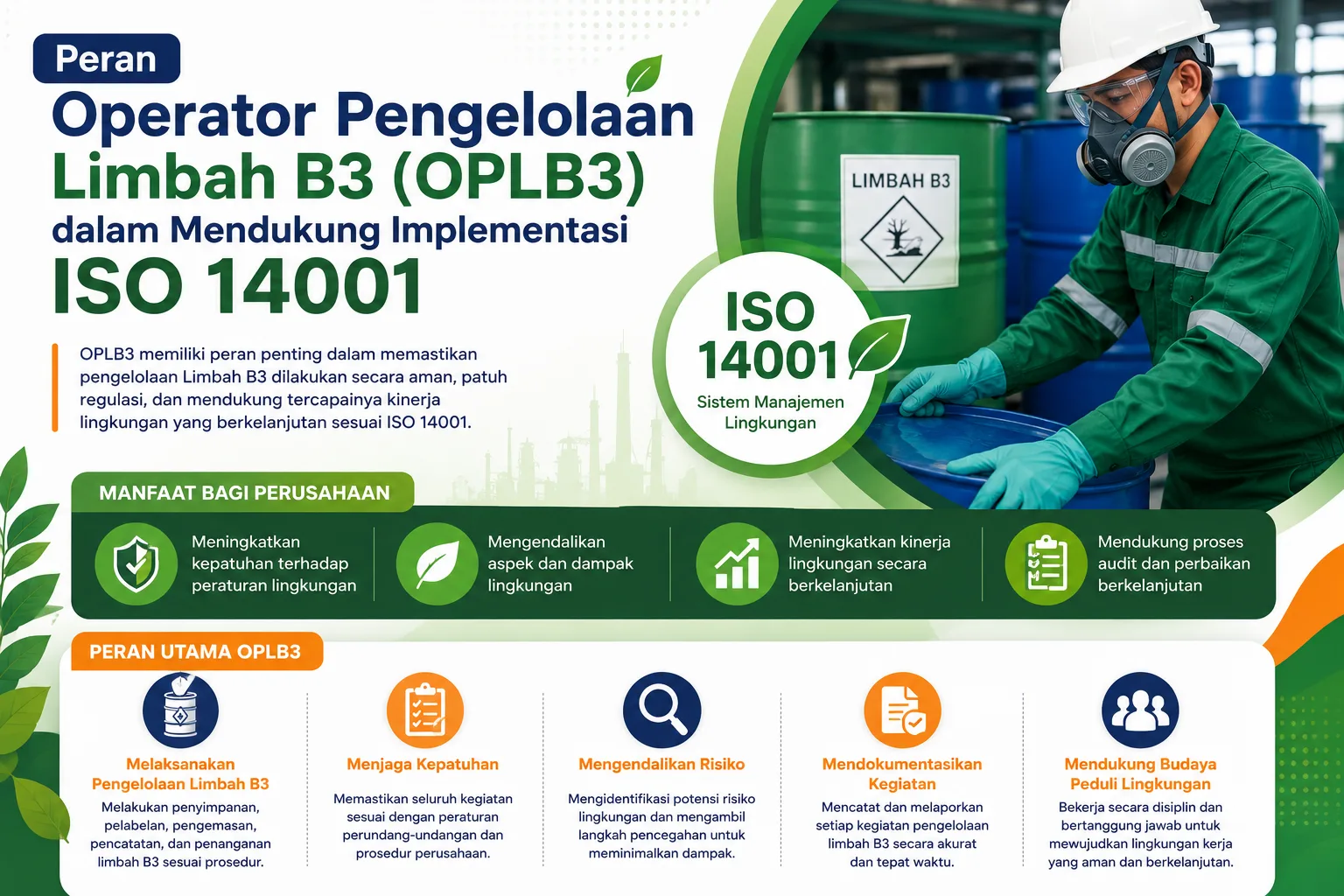 Peran

Operator Pengelolaan Limbah B3 (OPLB3) dalam Mendukung Implementasi ISO 14001

OPLB3 memiliki peran penting dalam memastikan pengelolaan Limbah B3 dilakukan secara aman, patuh regulasi, dan mendukung tercapainya kinerja lingkungan yang berkelanjutan sesuai ISO 14001.

LIMBAH B3

ISO 14001
Sistem Manajemen Lingkungan

MANFAAT BAGI PERUSAHAAN

Meningkatkan kepatuhan terhadap peraturan lingkungan

Mengendalikan aspek dan dampak lingkungan

Meningkatkan kinerja lingkungan secara berkelanjutan

Mendukung proses audit dan perbaikan berkelanjutan

PERAN UTAMA OPLB3

Melaksanakan Pengelolaan Limbah B3
Melakukan penyimpanan, pelabelan, pengemasan, pencatatan, dan penanganan limbah B3 sesuai prosedur.

Menjaga Kepatuhan
Memastikan seluruh kegiatan sesuai dengan peraturan perundang-undangan dan prosedur perusahaan.

Mengendalikan Risiko
Mengidentifikasi potensi risiko lingkungan dan mengambil langkah pencegahan untuk meminimalkan dampak.

Mendokumentasikan Kegiatan
Mencatat dan melaporkan setiap kegiatan pengelolaan limbah B3 secara akurat dan tepat waktu.

Mendukung Budaya Peduli Lingkungan
Bekerja secara disiplin dan bertanggung jawab untuk mewujudkan lingkungan kerja yang aman dan berkelanjutan.